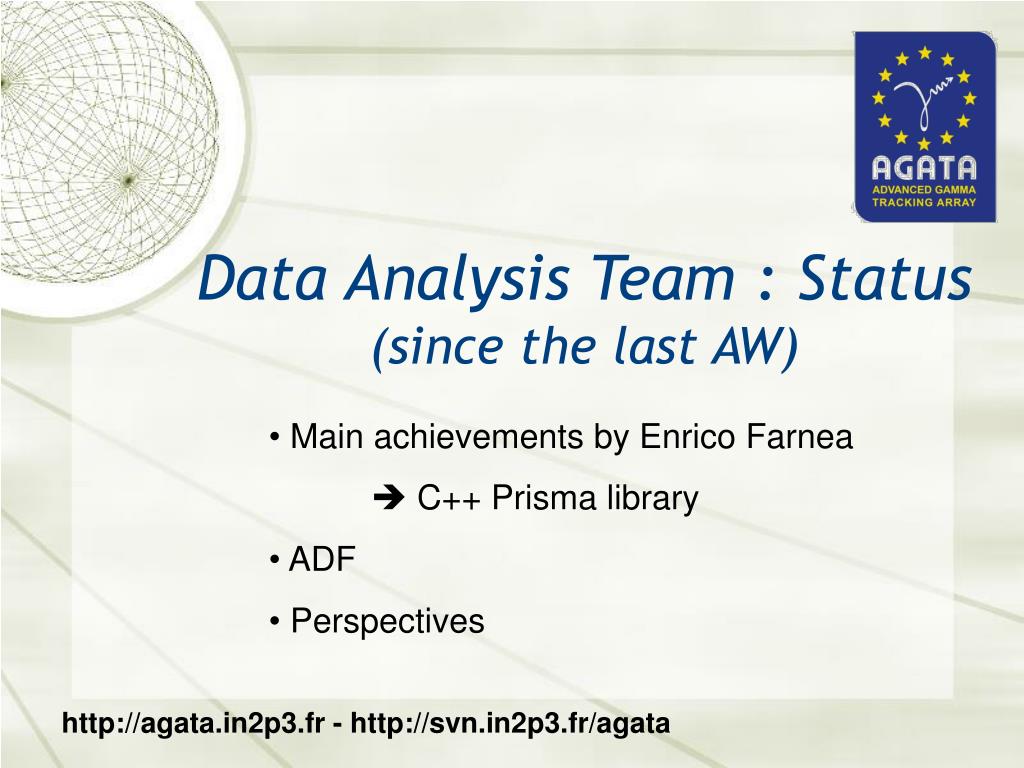 AGATA
ADVANCED GAMMA
TRACKING ARRAY

Data Analysis Team : Status
(since the last AW)

• Main achievements by Enrico Farnea

➔ C++ Prisma library

• ADF

• Perspectives

http://agata.in2p3.fr - http://svn.in2p3.fr/agata